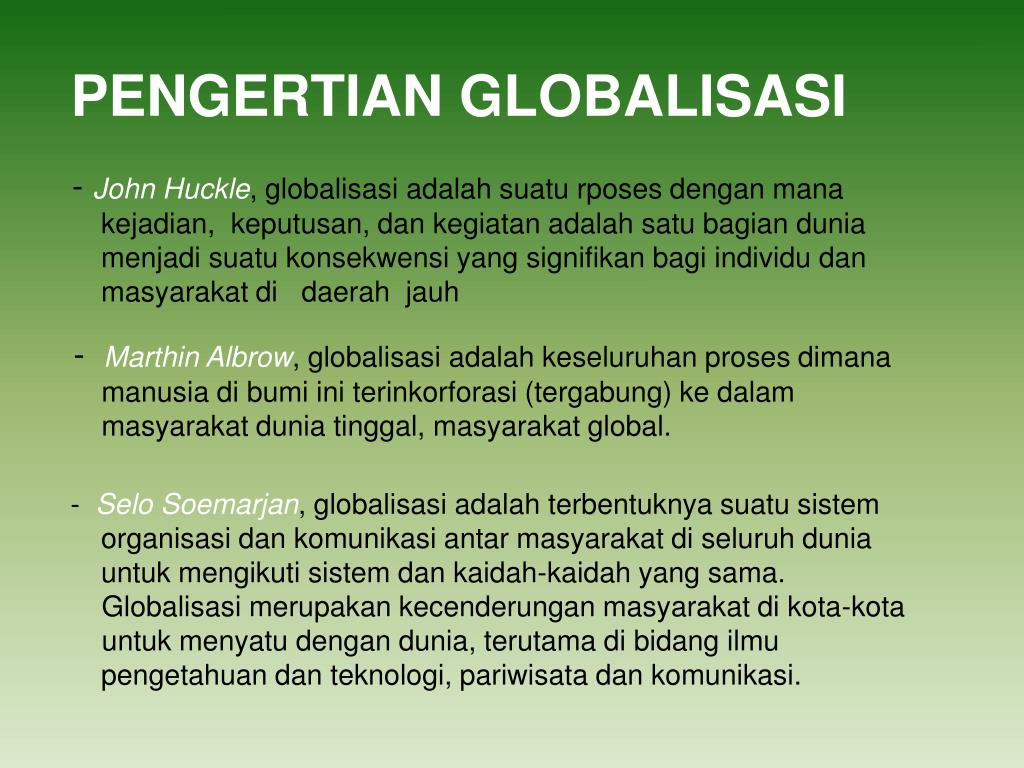 PENGERTIAN GLOBALISASI

- John Huckle, globalisasi adalah suatu rposes dengan mana kejadian, keputusan, dan kegiatan adalah satu bagian dunia menjadi suatu konsekwensi yang signifikan bagi individu dan masyarakat di daerah jauh

- Marthin Albrow, globalisasi adalah keseluruhan proses dimana manusia di bumi ini terinkorforasi (tergabung) ke dalam masyarakat dunia tinggal, masyarakat global.

- Selo Soemarjan, globalisasi adalah terbentuknya suatu sistem organisasi dan komunikasi antar masyarakat di seluruh dunia untuk mengikuti sistem dan kaidah-kaidah yang sama. Globalisasi merupakan kecenderungan masyarakat di kota-kota untuk menyatu dengan dunia, terutama di bidang ilmu pengetahuan dan teknologi, pariwisata dan komunikasi.